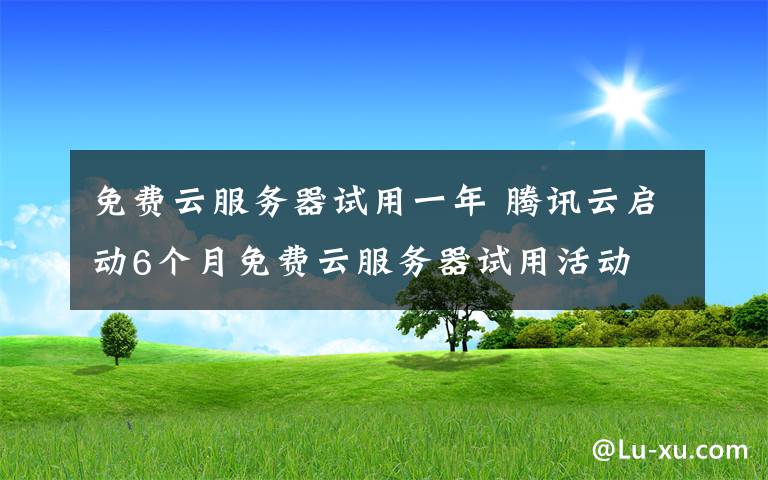 免费云服务器试用一年 腾讯云启动6个月免费云服务器试用活动

@Lu-xu.com